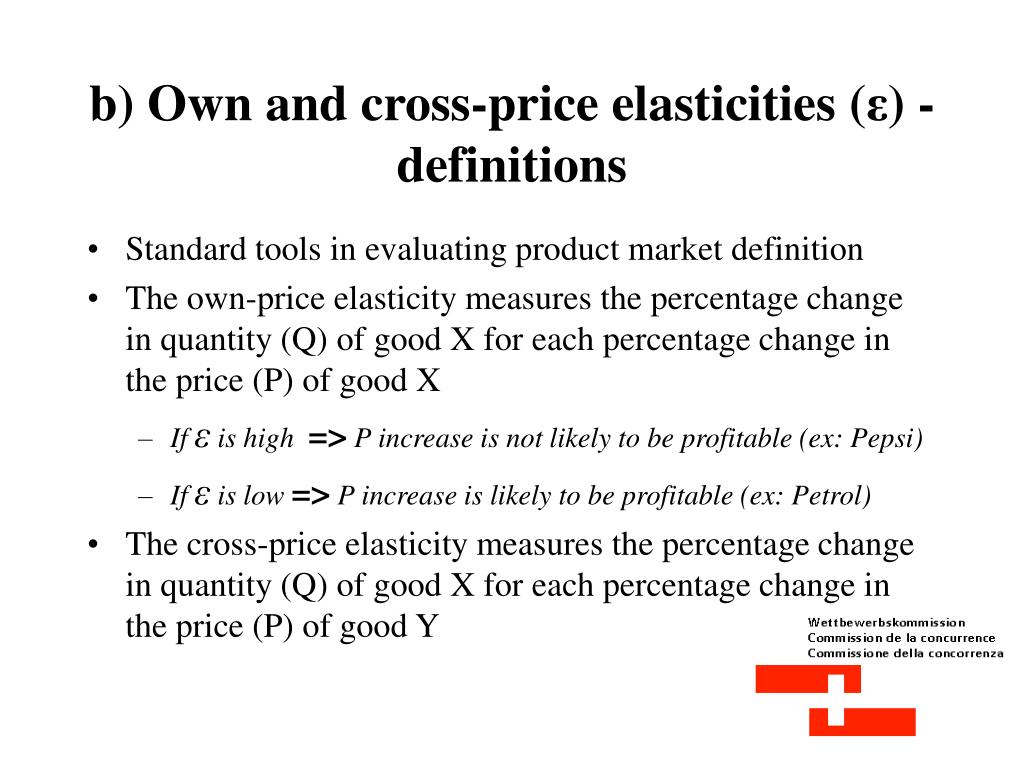 b) Own and cross-price elasticities (ε) - definitions

• Standard tools in evaluating product market definition
• The own-price elasticity measures the percentage change in quantity (Q) of good X for each percentage change in the price (P) of good X

– If ε is high => P increase is not likely to be profitable (ex: Pepsi)

– If ε is low => P increase is likely to be profitable (ex: Petrol)

• The cross-price elasticity measures the percentage change in quantity (Q) of good X for each percentage change in the price (P) of good Y

Wettbewerbskommission
Commission de la concurrence
Commissione della concorrenza